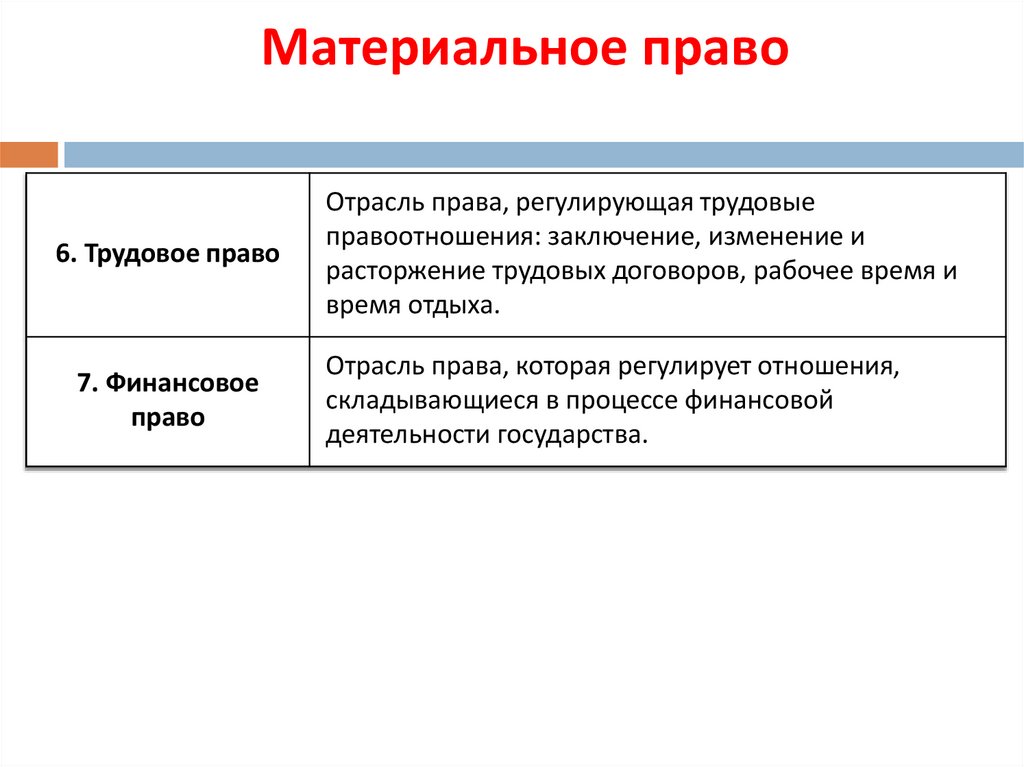 Материальное право

| 6. Трудовое право | Отрасль права, регулирующая трудовые правоотношения: заключение, изменение и расторжение трудовых договоров, рабочее время и время отдыха. |
|---|---|
| 7. Финансовое право | Отрасль права, которая регулирует отношения, складывающиеся в процессе финансовой деятельности государства. |